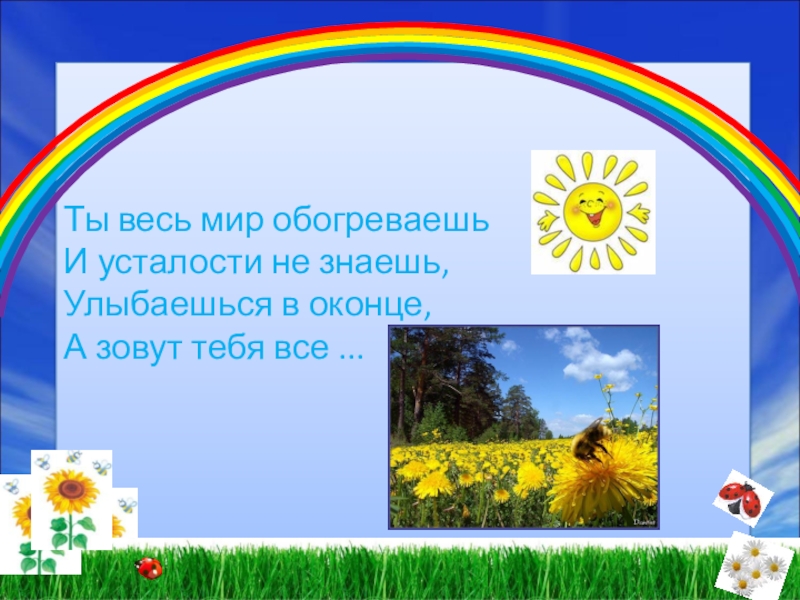 Ты весь мир обогреваешь
И усталости не знаешь,
Улыбаешься в оконце,
А зовут тебя все ...